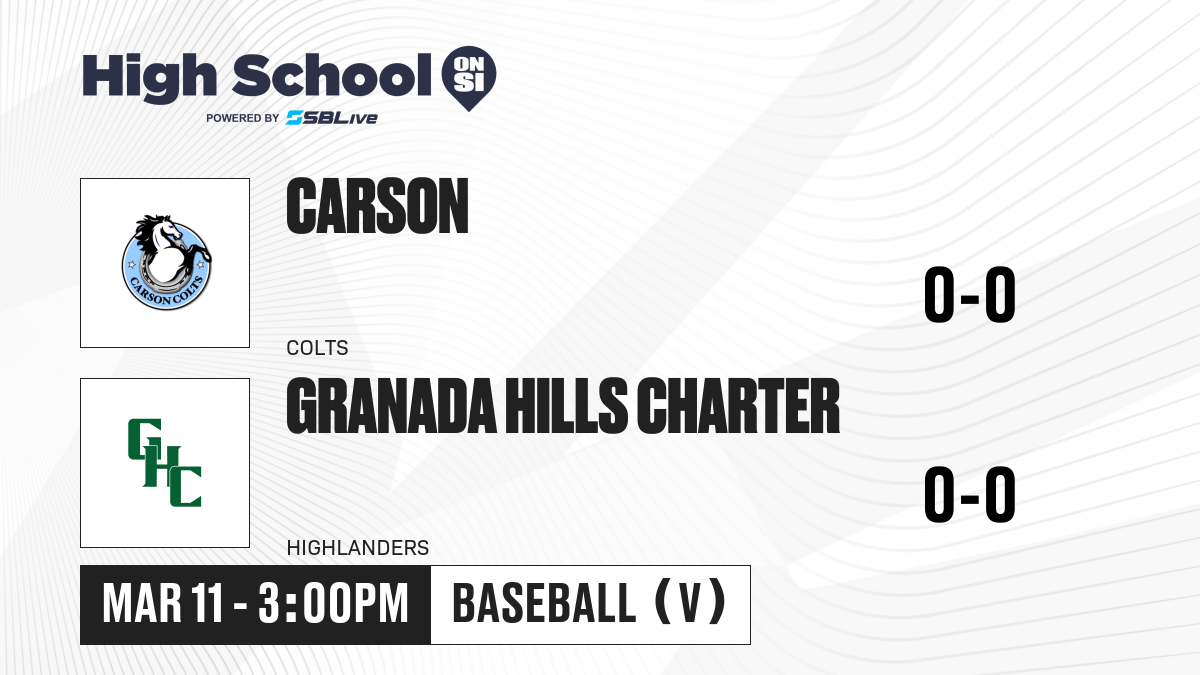 High School ON SI
POWERED BY SBLive

CARSON COLTS

CARSON

0-0

COLTS

GHC

GRANADA HILLS CHARTER

0-0

HIGHLANDERS

MAR 11 - 3:00PM

BASEBALL (V)